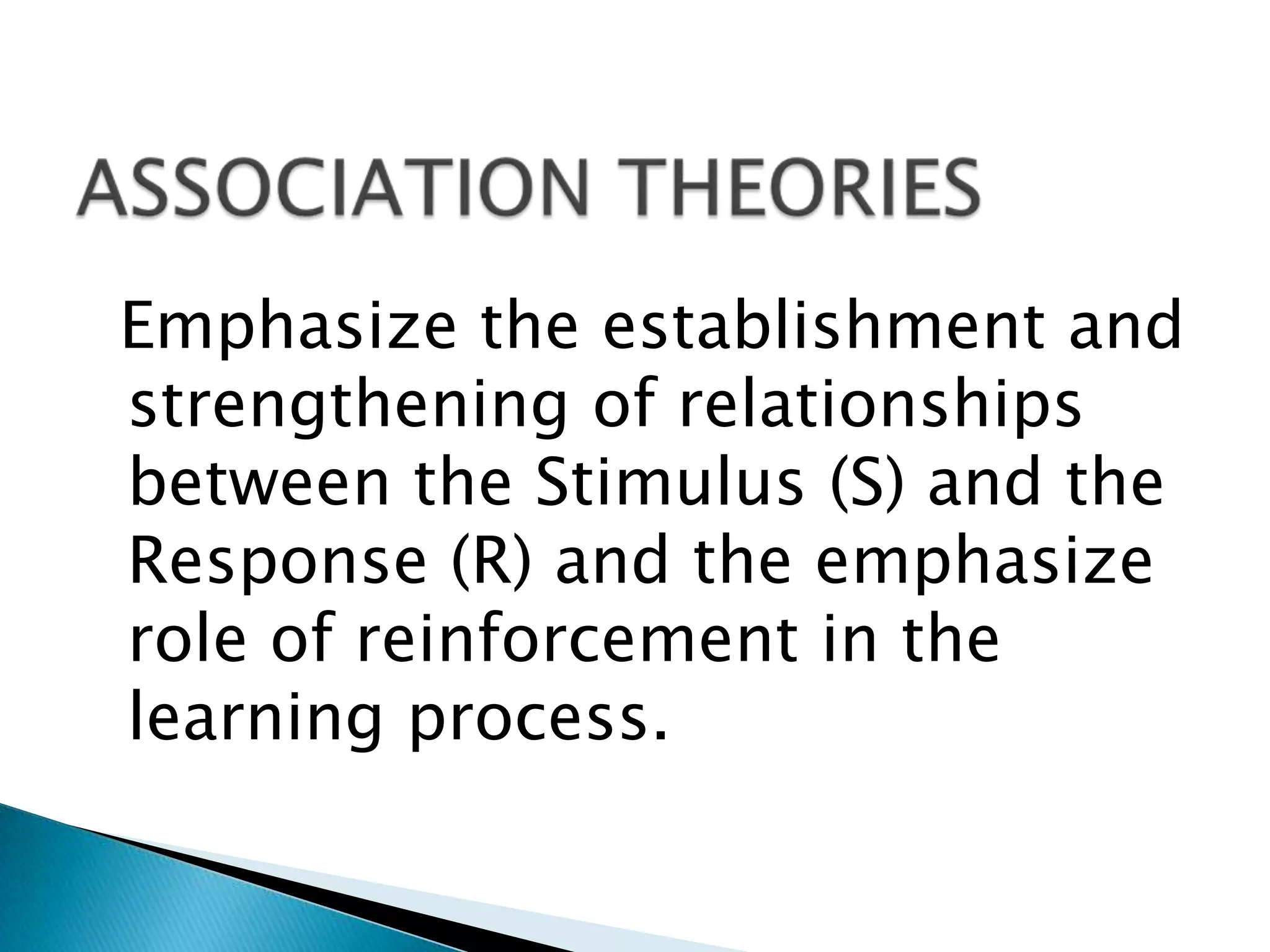 ASSOCIATION THEORIES

Emphasize the establishment and strengthening of relationships between the Stimulus (S) and the Response (R) and the emphasize role of reinforcement in the learning process.